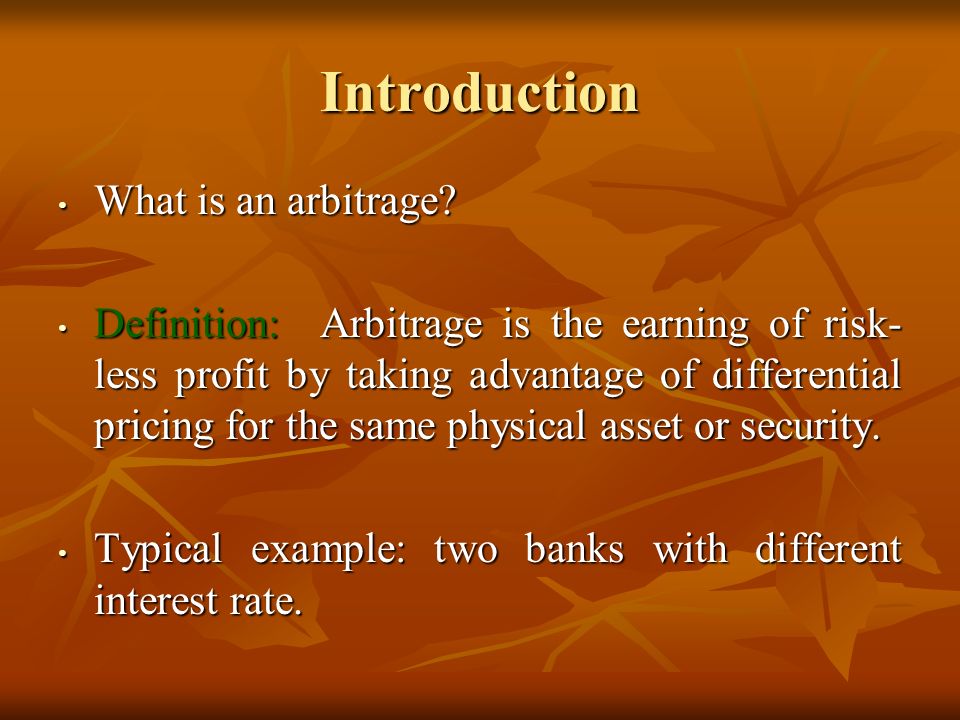 Introduction

• What is an arbitrage?

• Definition: Arbitrage is the earning of riskless profit by taking advantage of differential pricing for the same physical asset or security.

• Typical example: two banks with different interest rate.